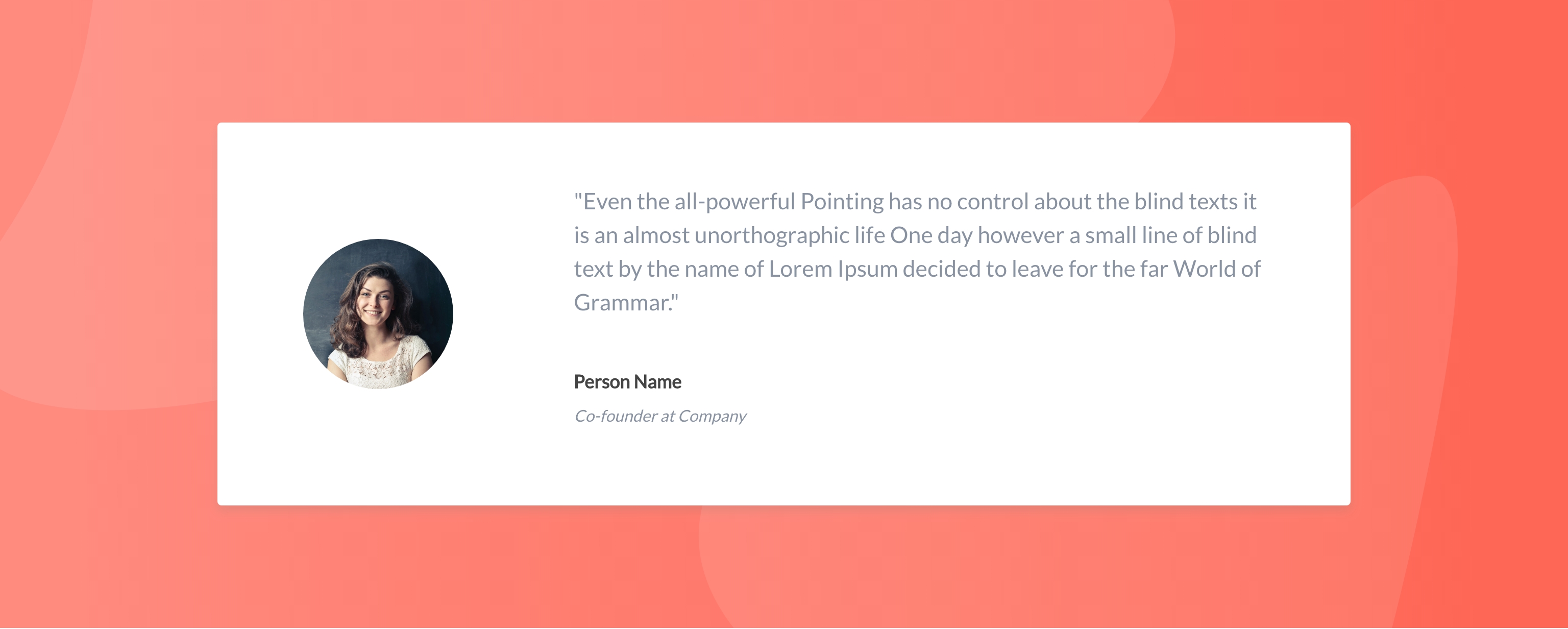 "Even the all-powerful Pointing has no control about the blind texts it is an almost unorthographic life One day however a small line of blind text by the name of Lorem Ipsum decided to leave for the far World of Grammar."

Person Name

Co-founder at Company